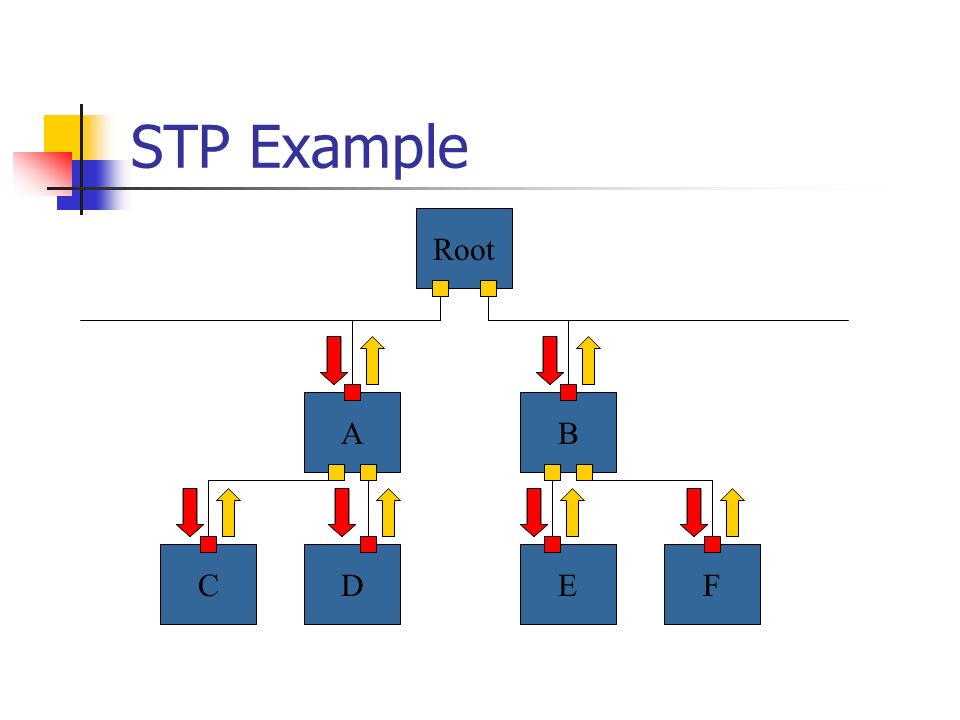 STP Example

Root

A

B

C

D

E

F